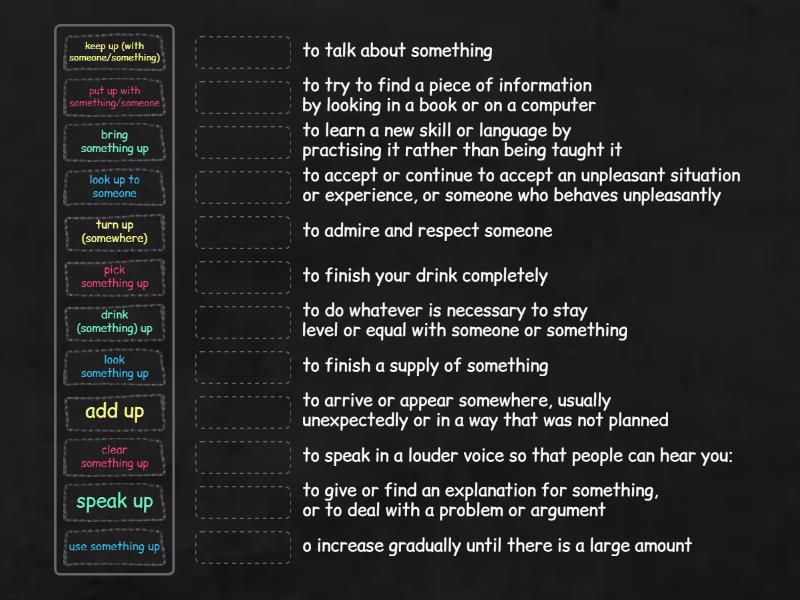 keep up (with someone/something)

put up with something/someone

bring something up

look up to someone

turn up (somewhere)

pick something up

drink (something) up

look something up

add up

clear something up

speak up

use something up

to talk about something

to try to find a piece of information by looking in a book or on a computer

to learn a new skill or language by practising it rather than being taught it

to accept or continue to accept an unpleasant situation or experience, or someone who behaves unpleasantly

to admire and respect someone

to finish your drink completely

to do whatever is necessary to stay level or equal with someone or something

to finish a supply of something

to arrive or appear somewhere, usually unexpectedly or in a way that was not planned

to speak in a louder voice so that people can hear you:

to give or find an explanation for something, or to deal with a problem or argument

o increase gradually until there is a large amount